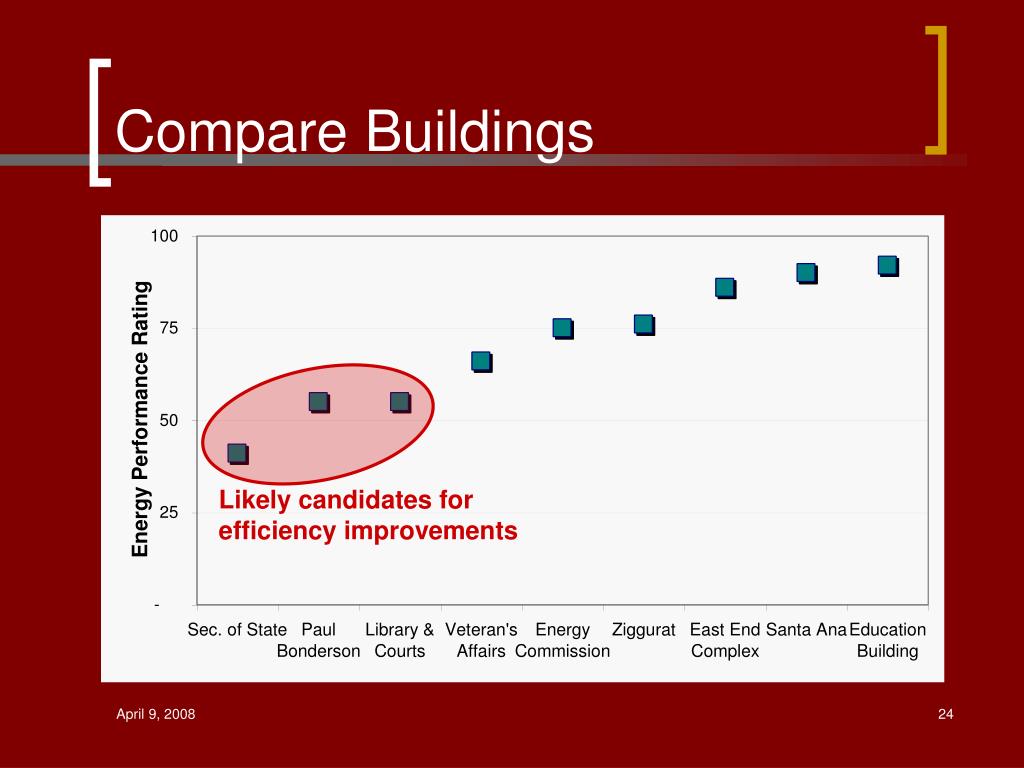 Compare Buildings

Energy Performance Rating

100

75

50

25

-

Likely candidates for efficiency improvements

Sec. of State

Paul Bonderson

Library & Courts

Veteran's Affairs

Energy Commission

Ziggurat

East End Complex

Santa Ana

Education Building

April 9, 2008

24